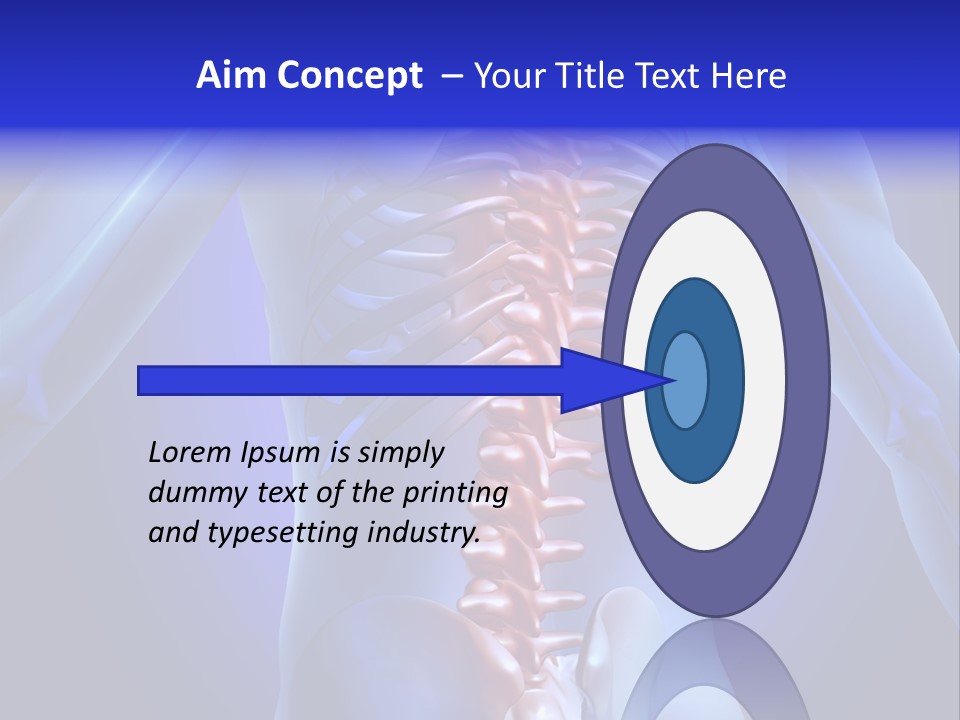 Aim Concept – Your Title Text Here

Lorem Ipsum is simply dummy text of the printing and typesetting industry.